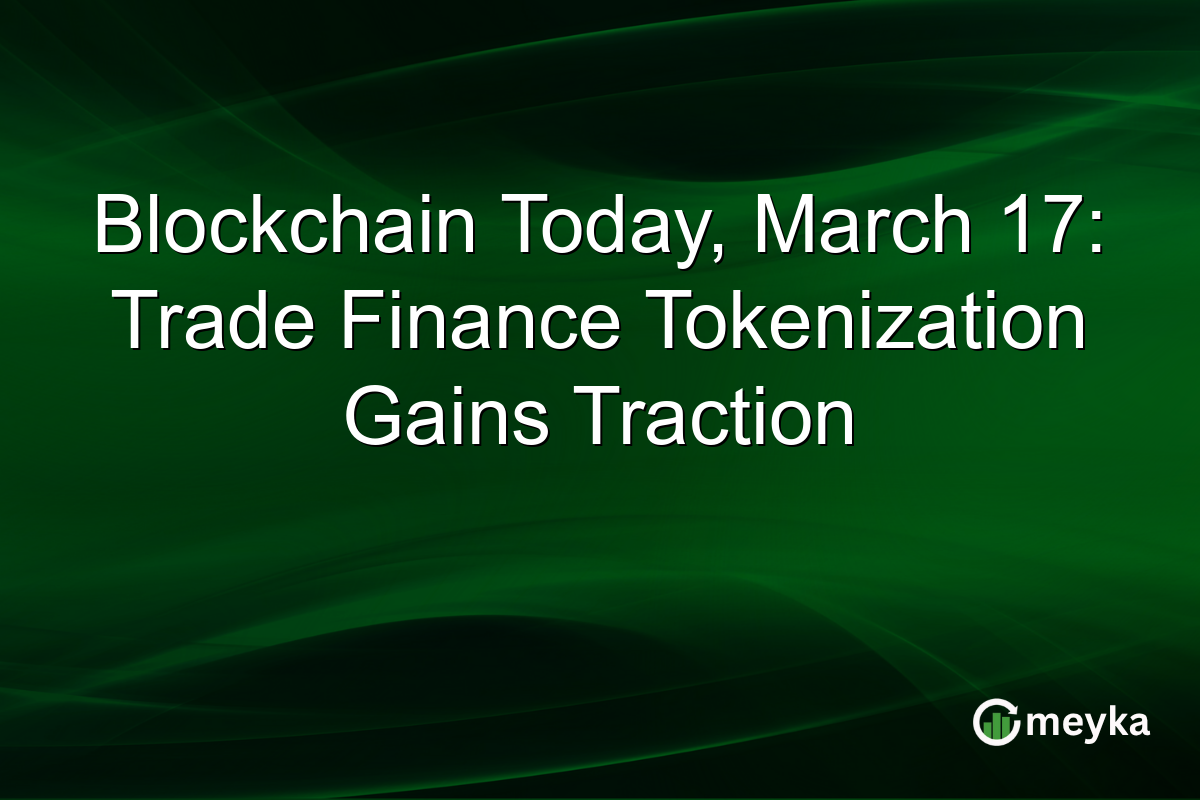 Blockchain Today, March 17: Trade Finance Tokenization Gains Traction

meyka